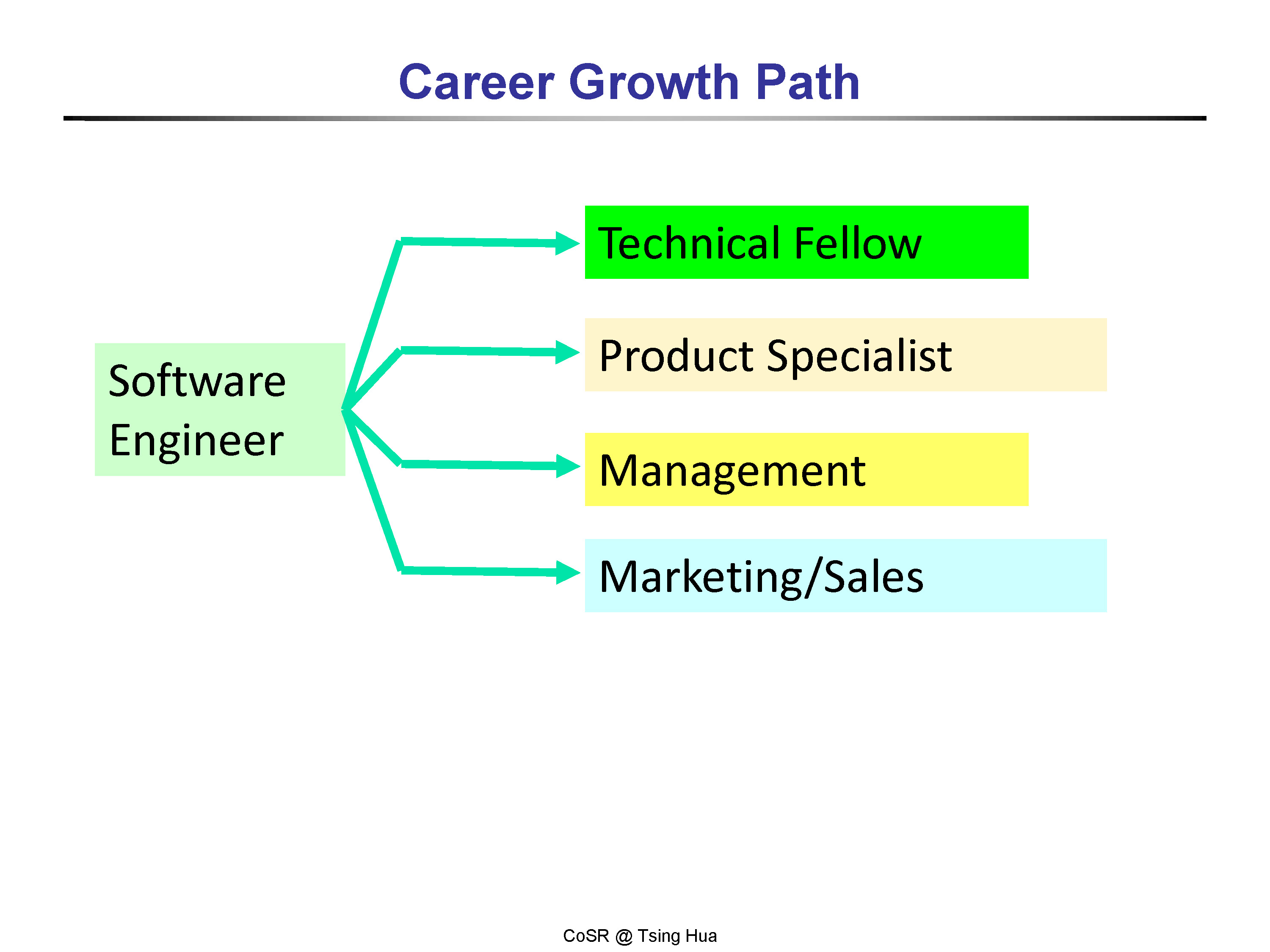 Career Growth Path

Software Engineer

Technical Fellow

Product Specialist

Management

Marketing/Sales

CoSR @ Tsing Hua